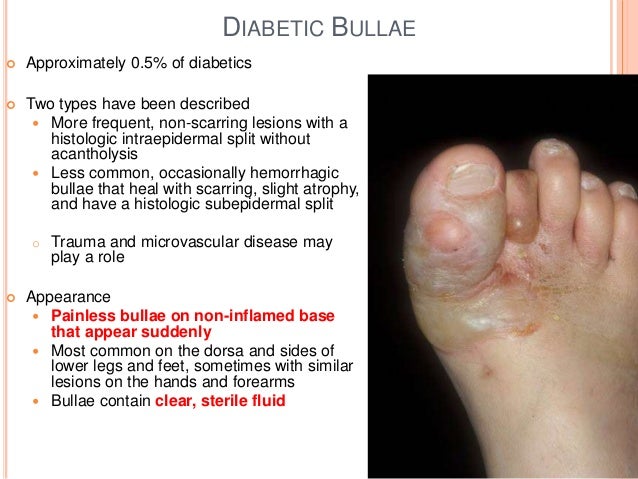 DIABETIC BULLAE

Approximately 0.5% of diabetics

Two types have been described

More frequent, non-scarring lesions with a histologic intraepidermal split without acantholysis

Less common, occasionally hemorrhagic bullae that heal with scarring, slight atrophy, and have a histologic subepidermal split

Trauma and microvascular disease may play a role

Appearance

Painless bullae on non-inflamed base that appear suddenly

Most common on the dorsa and sides of lower legs and feet, sometimes with similar lesions on the hands and forearms

Bullae contain clear, sterile fluid